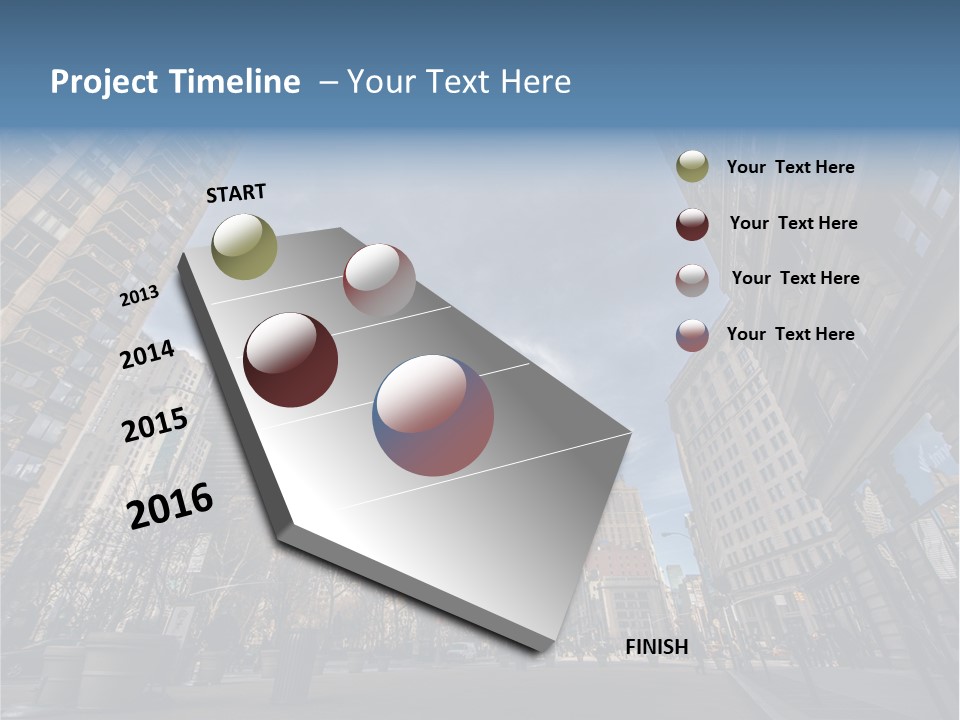 Project Timeline – Your Text Here

START

2013

2014

2015

2016

FINISH

Your Text Here

Your Text Here

Your Text Here

Your Text Here